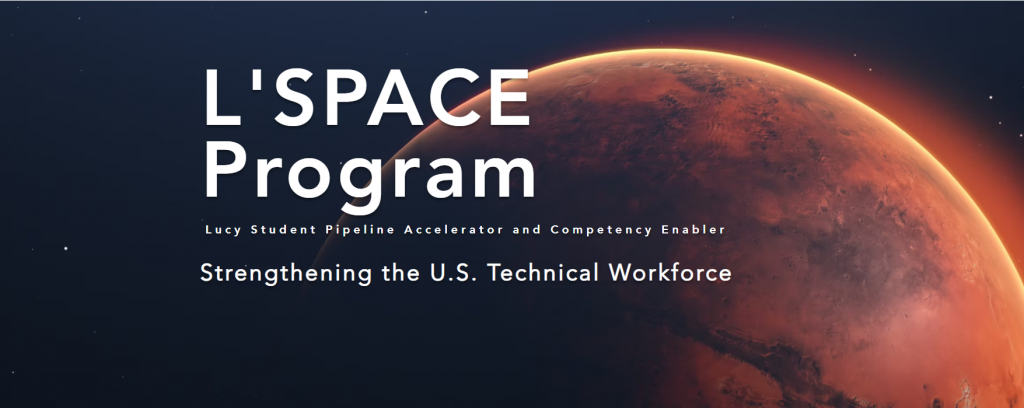 L'SPACE Program

Lucy Student Pipeline Accelerator and Competency Enabler

Strengthening the U.S. Technical Workforce